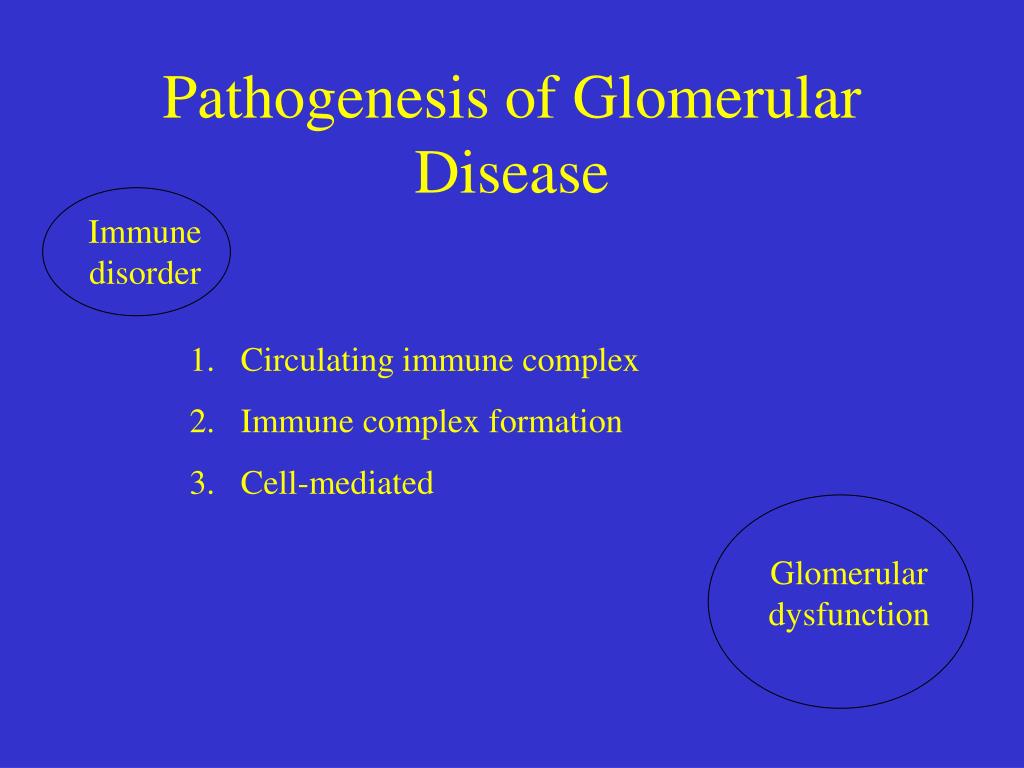 Pathogenesis of Glomerular Disease

Immune disorder

1. Circulating immune complex
2. Immune complex formation
3. Cell-mediated

Glomerular dysfunction